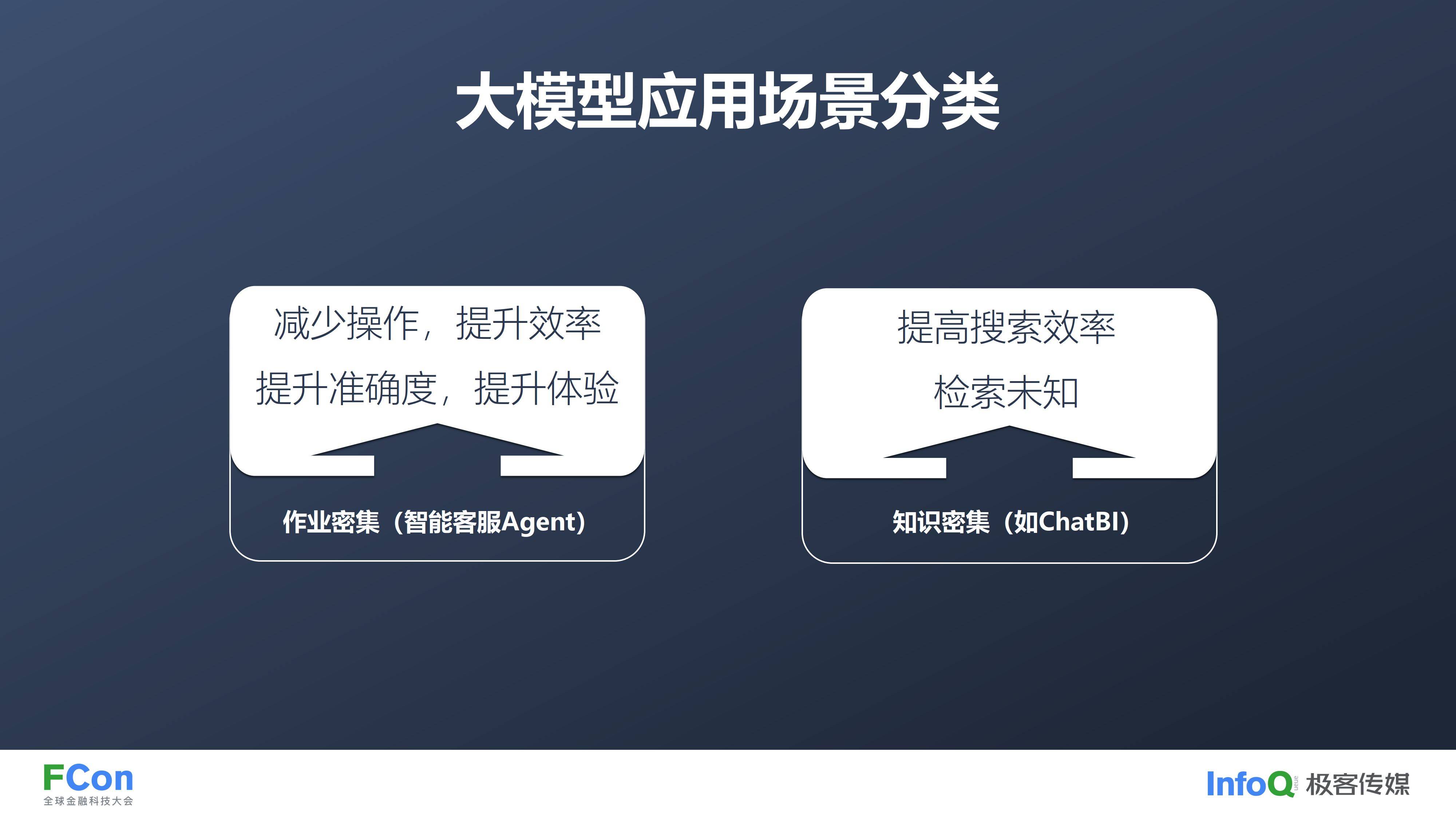 大模型应用场景分类

减少操作，提升效率
提升准确度，提升体验

作业密集（智能客服Agent）

提高搜索效率
检索未知

知识密集（如ChatBI）

FCon
全球金融科技大会

InfoQ 极客传媒